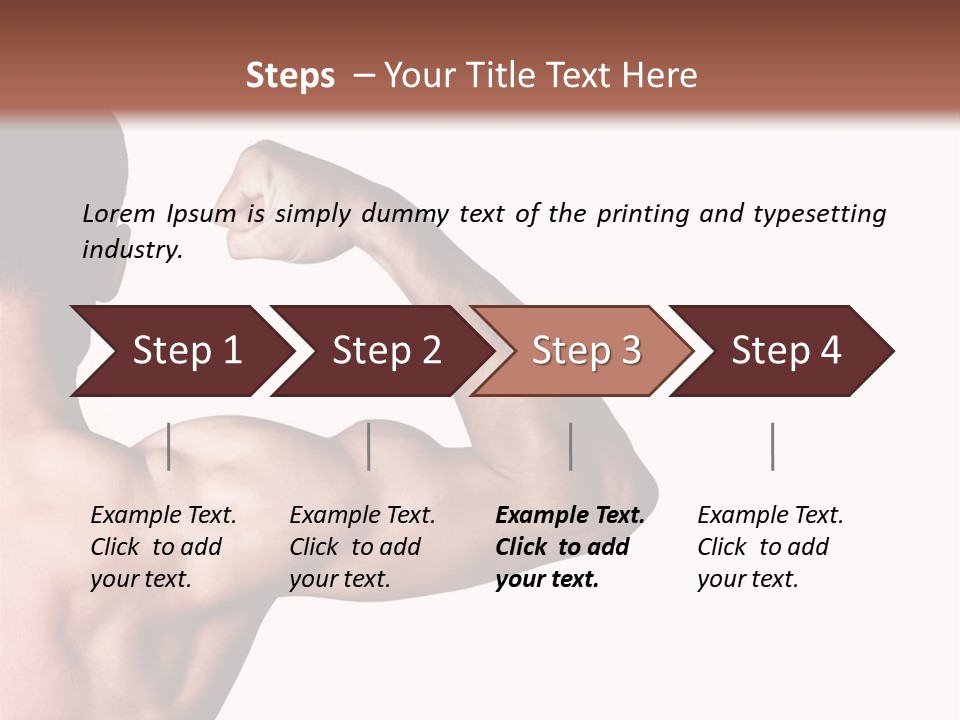 Steps – Your Title Text Here

Lorem Ipsum is simply dummy text of the printing and typesetting industry.

Step 1

Step 2

Step 3

Step 4

Example Text. Click to add your text.

Example Text. Click to add your text.

Example Text. Click to add your text.

Example Text. Click to add your text.